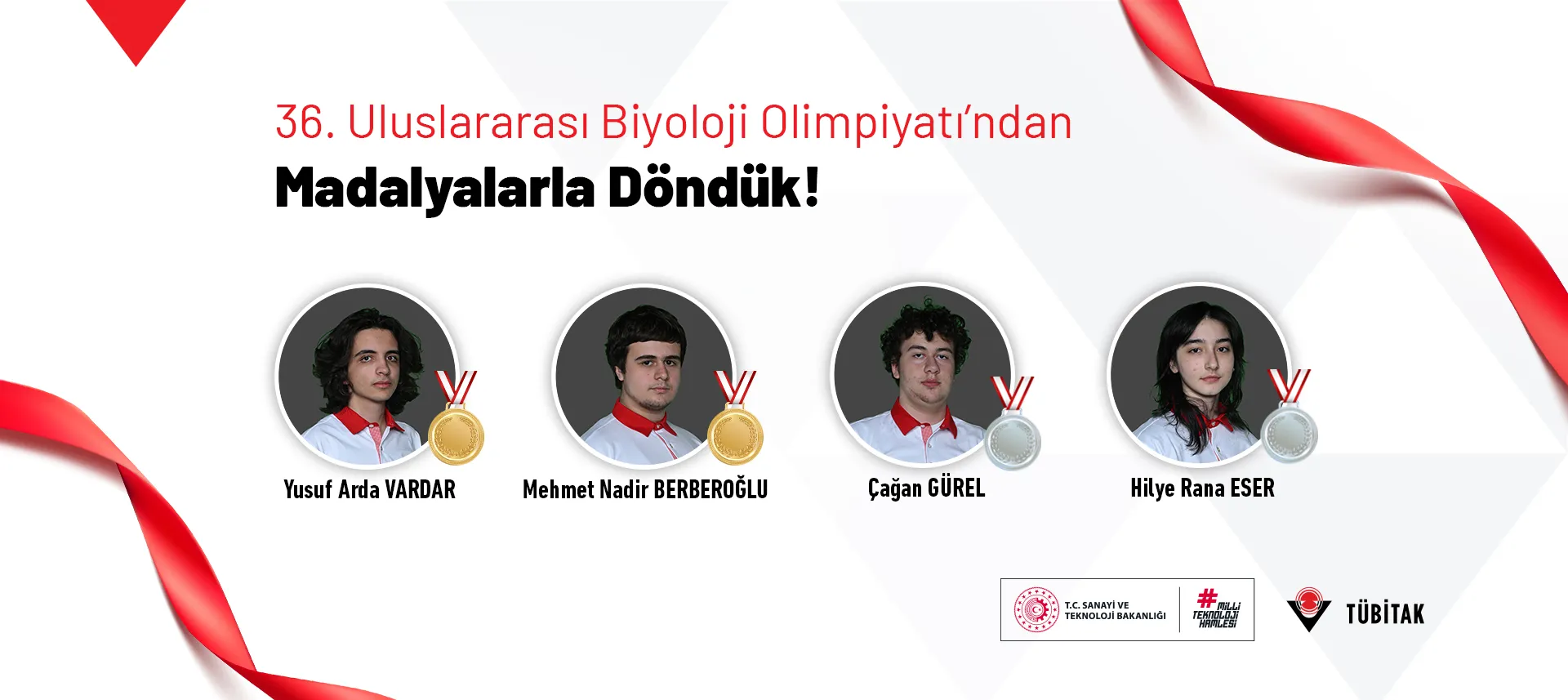 36. Uluslararası Biyoloji Olimpiyatı'ndan
Madalyalarla Döndük!

Yusuf Arda VARDAR
Mehmet Nadir BERBEROĞLU
Çağan GÜREL
Hilye Rana ESER

T.C. SANAYİ VE TEKNOLOJİ BAKANLIĞI
#MİLLİ TEKNOLOJİ HAMLESİ
TÜBİTAK